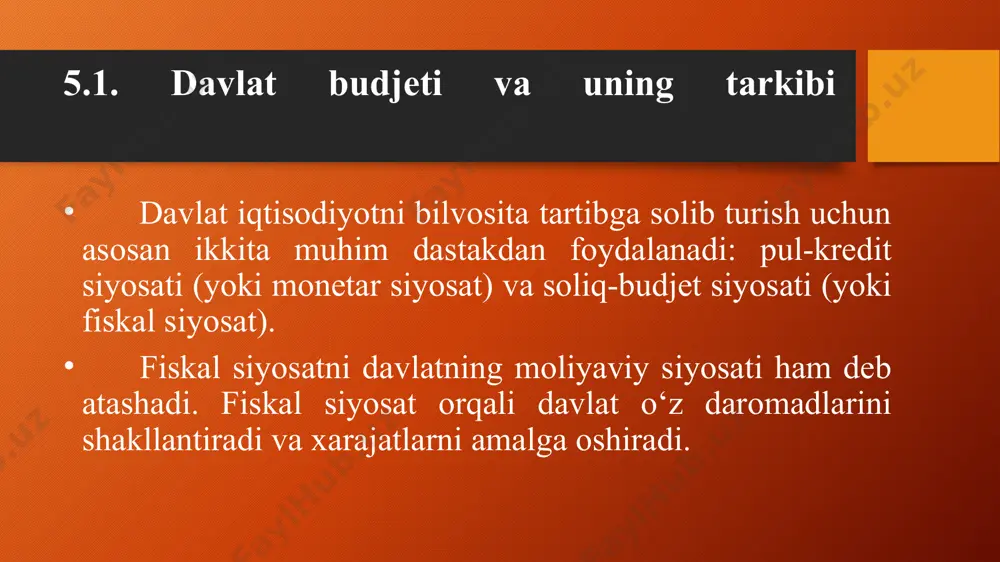 5.1. Davlat budjeti va uning tarkibi

• Davlat iqtisodiyotni bilvosita tartibga solib turish uchun asosan ikkita muhim dastakdan foydalanadi: pul-kredit siyosati (yoki monetar siyosat) va soliq-budjet siyosati (yoki fiskal siyosat).

• Fiskal siyosatni davlatning moliyaviy siyosati ham deb atashadi. Fiskal siyosat orqali davlat o‘z daromadlarini shakllantiradi va xarajatlarni amalga oshiradi.